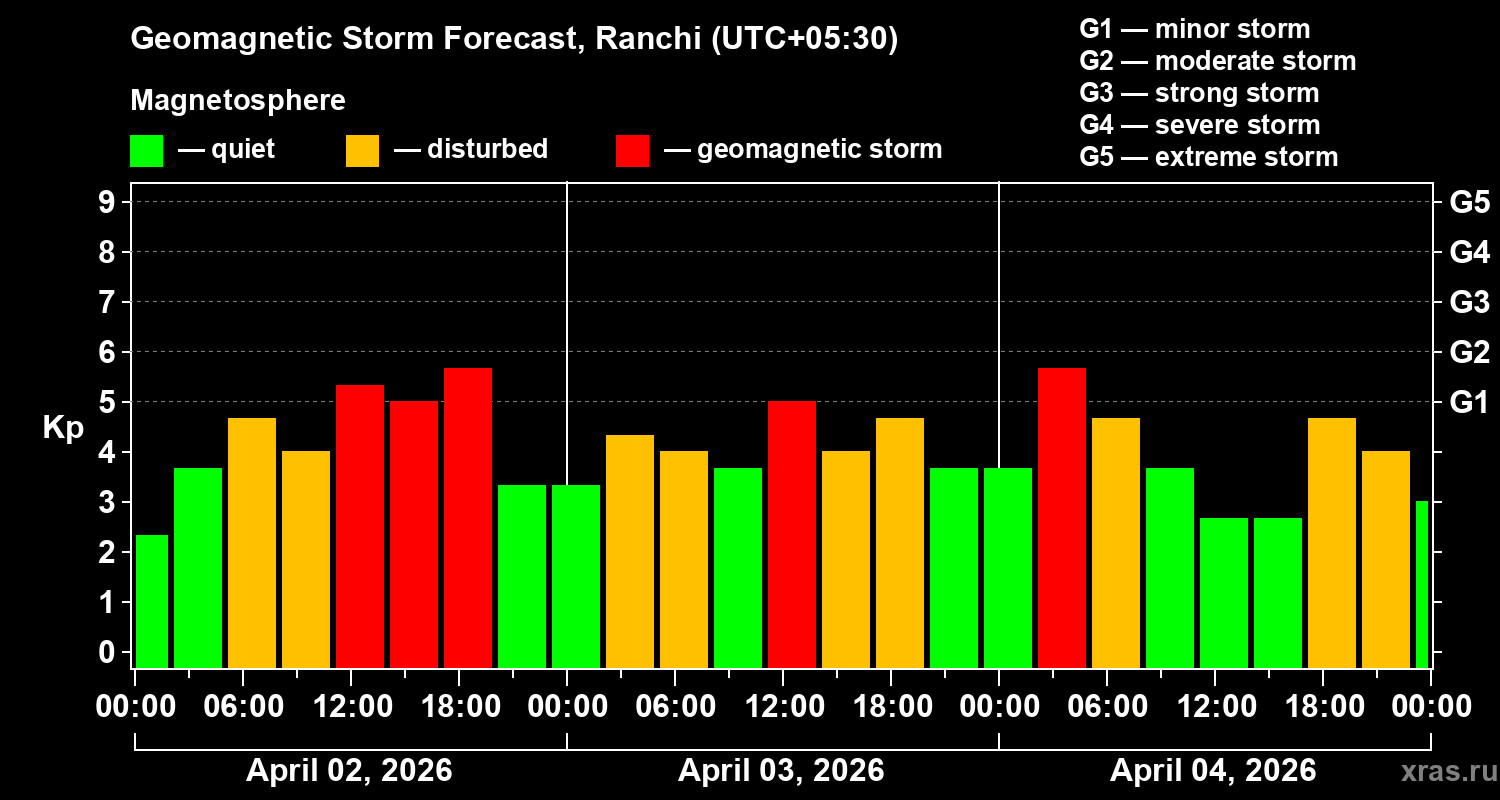 Geomagnetic Storm Forecast, Ranchi (UTC+05:30)

Magnetosphere

— quiet — disturbed — geomagnetic storm

G1 — minor storm
G2 — moderate storm
G3 — strong storm
G4 — severe storm
G5 — extreme storm

Kp

9
8
7
6
5
4
3
2
1
0

G5
G4
G3
G2
G1

00:00 06:00 12:00 18:00 00:00 06:00 12:00 18:00 00:00 06:00 12:00 18:00 00:00

April 02, 2026
April 03, 2026
April 04, 2026

xras.ru